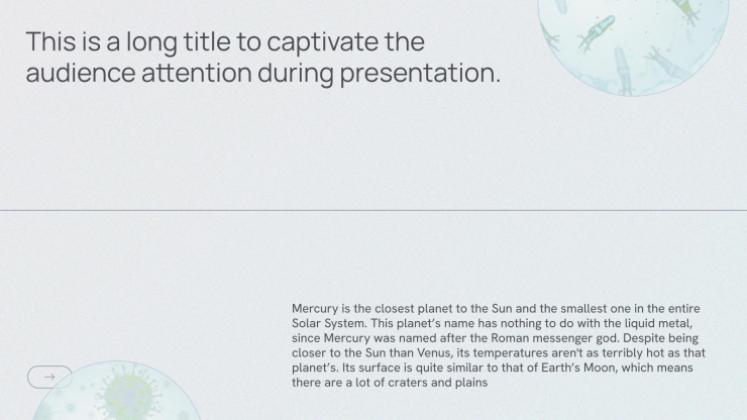 This is a long title to captivate the audience attention during presentation.

Mercury is the closest planet to the Sun and the smallest one in the entire Solar System. This planet's name has nothing to do with the liquid metal, since Mercury was named after the Roman messenger god. Despite being closer to the Sun than Venus, its temperatures aren't as terribly hot as that planet's. Its surface is quite similar to that of Earth's Moon, which means there are a lot of craters and plains

→